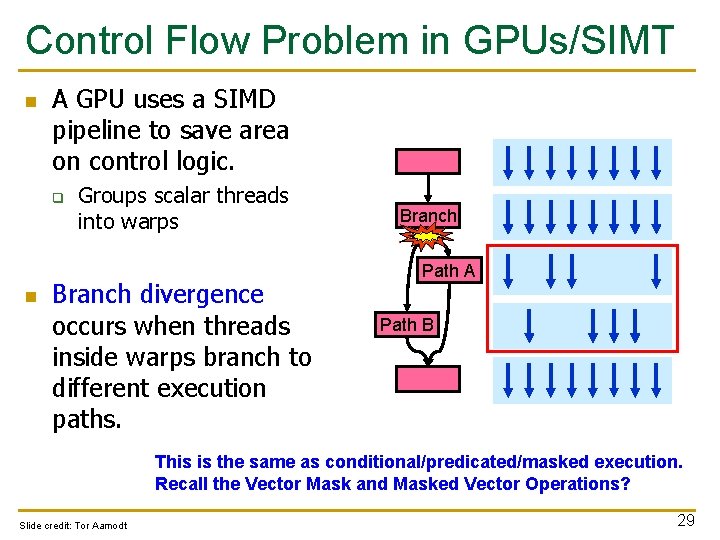 Control Flow Problem in GPUs/SIMT

A GPU uses a SIMD pipeline to save area on control logic.

Groups scalar threads into warps

Branch divergence occurs when threads inside warps branch to different execution paths.

Branch

Path A

Path B

This is the same as conditional/predicated/masked execution. Recall the Vector Mask and Masked Vector Operations?

Slide credit: Tor Aamodt

29